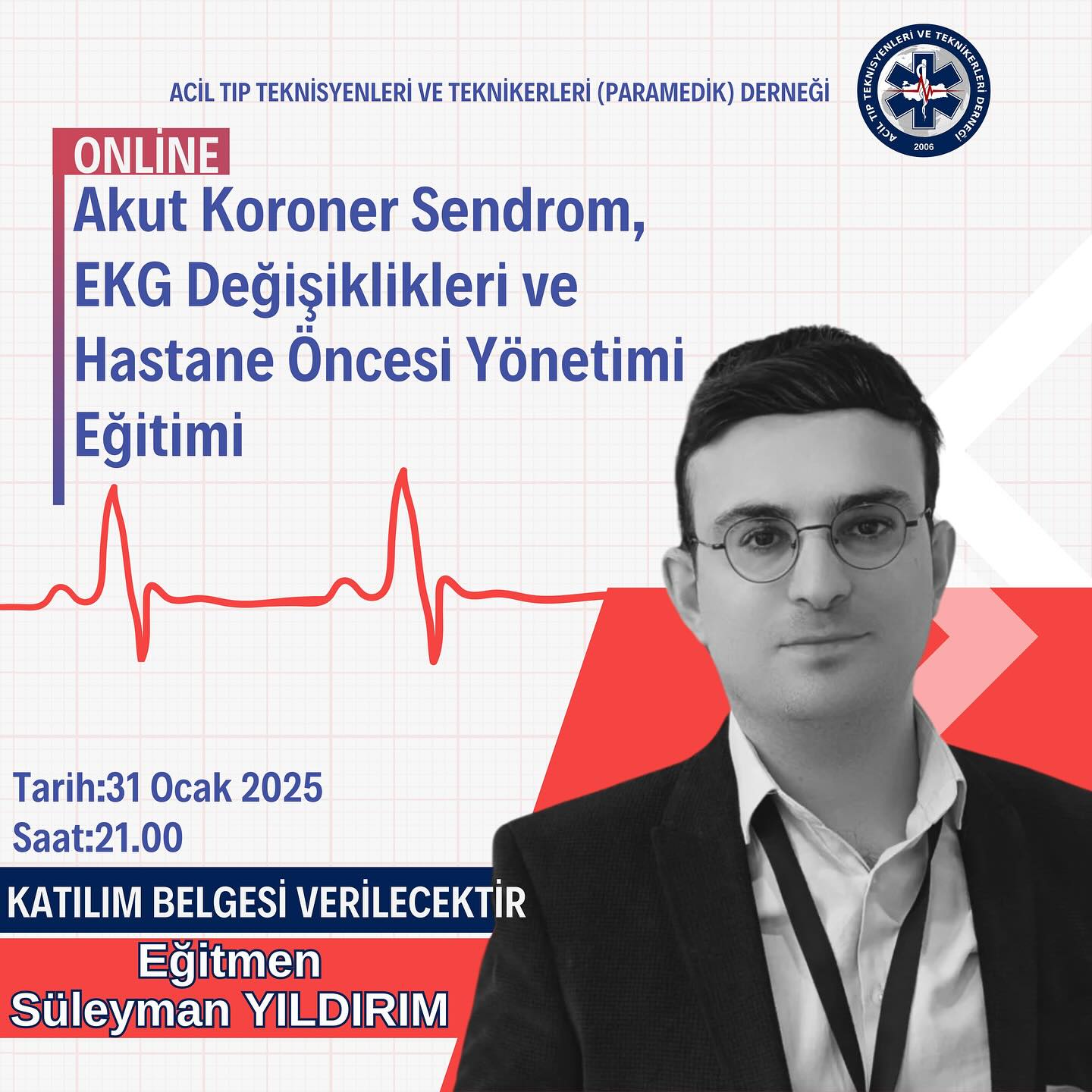 ACİL TIP TEKNİSYENLERİ VE TEKNİKERLERİ (PARAMEDİK) DERNEĞİ

ACİL TIP TEKNİSYENLERİ VE TEKNİKERLERİ DERNEĞİ
2006

ONLİNE
Akut Koroner Sendrom, EKG Değişiklikleri ve Hastane Öncesi Yönetimi Eğitimi

Tarih:31 Ocak 2025
Saat:21.00

KATILIM BELGESİ VERİLECEKTİR

Eğitmen
Süleyman YILDIRIM